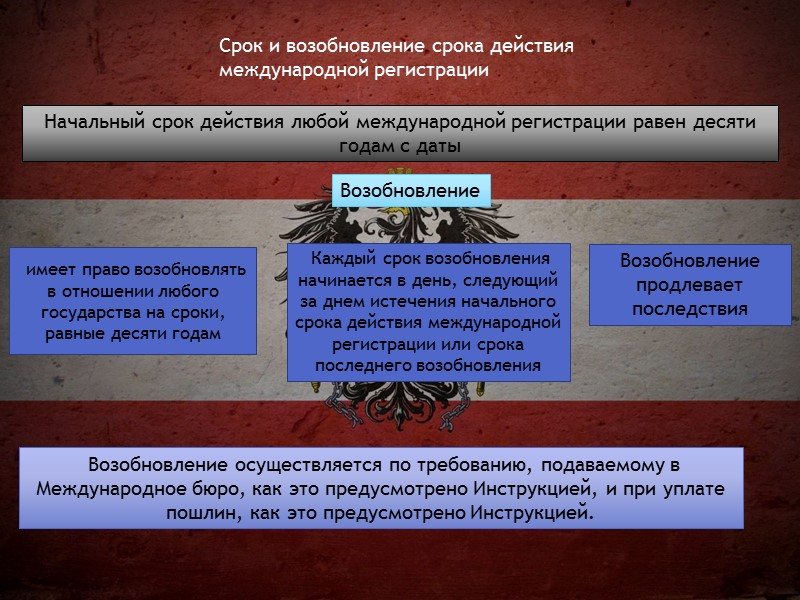 Срок и возобновление срока действия международной регистрации

Начальный срок действия любой международной регистрации равен десяти годам с даты

Возобновление

имеет право возобновлять в отношении любого государства на сроки, равные десяти годам

Каждый срок возобновления начинается в день, следующий за днем истечения начального срока действия международной регистрации или срока последнего возобновления

Возобновление продлевает последствия

Возобновление осуществляется по требованию, подаваемому в Международное бюро, как это предусмотрено Инструкцией, и при уплате пошлин, как это предусмотрено Инструкцией.